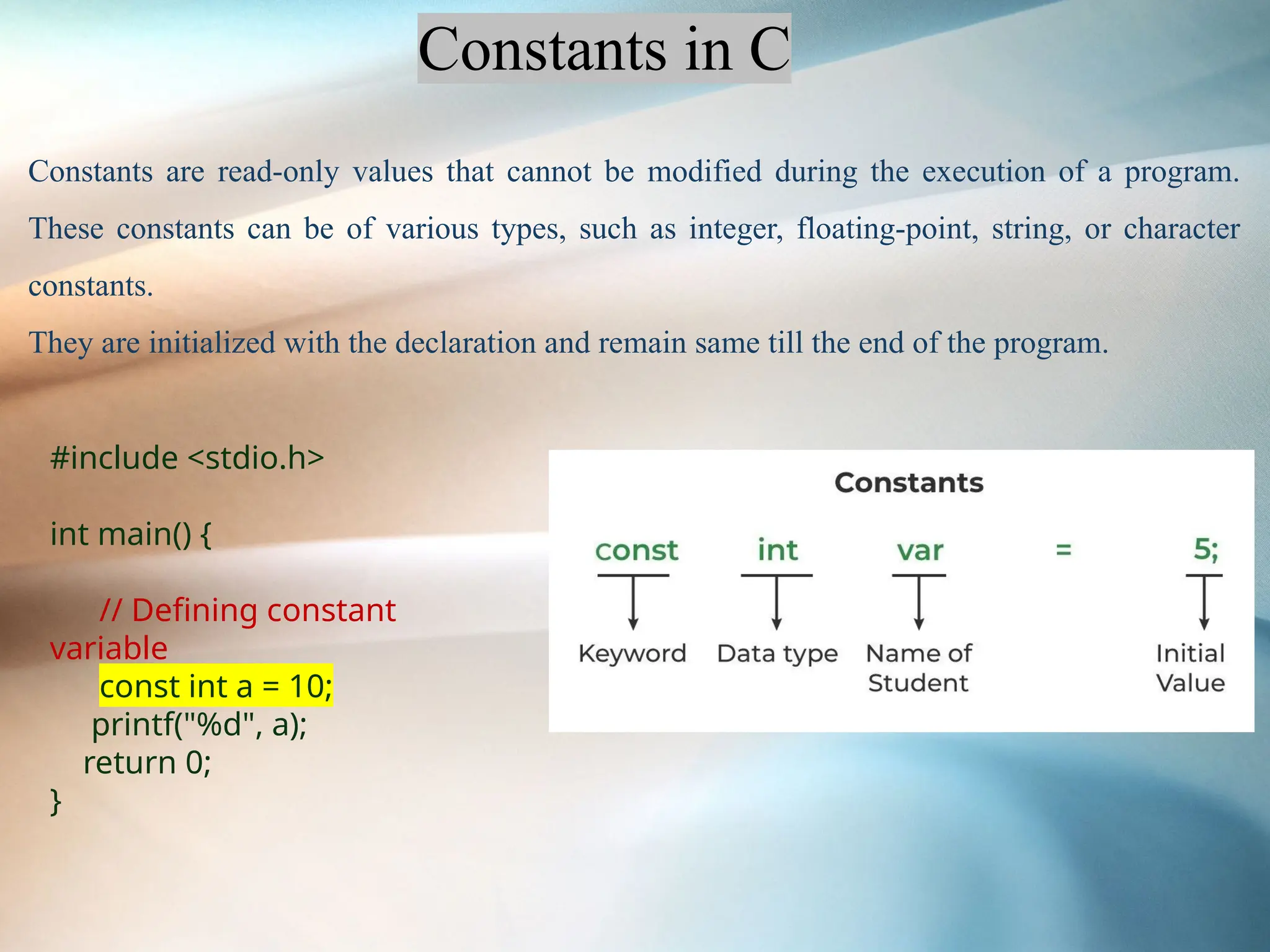 Constants in C

Constants are read-only values that cannot be modified during the execution of a program. These constants can be of various types, such as integer, floating-point, string, or character constants.

They are initialized with the declaration and remain same till the end of the program.

#include <stdio.h>

int main() {

// Defining constant variable
const int a = 10;
printf("%d", a);
return 0;
}

Constants

const int var = 5;

Keyword

Data type

Name of Student

Initial Value